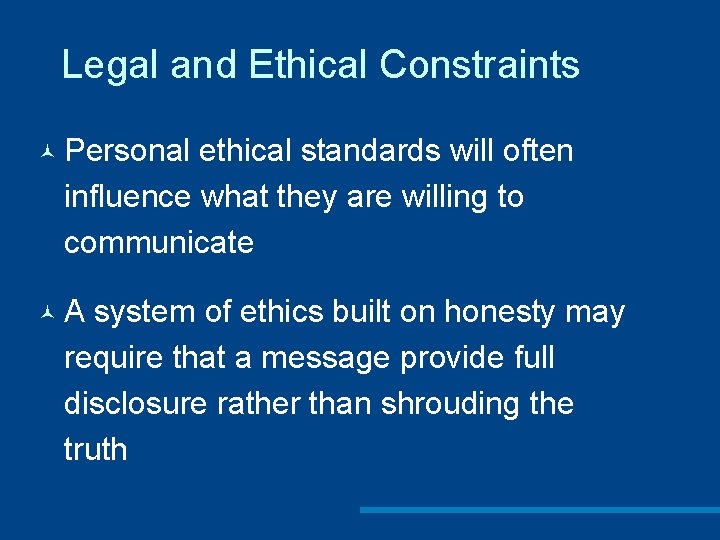 Legal and Ethical Constraints

Personal ethical standards will often influence what they are willing to communicate

A system of ethics built on honesty may require that a message provide full disclosure rather than shrouding the truth